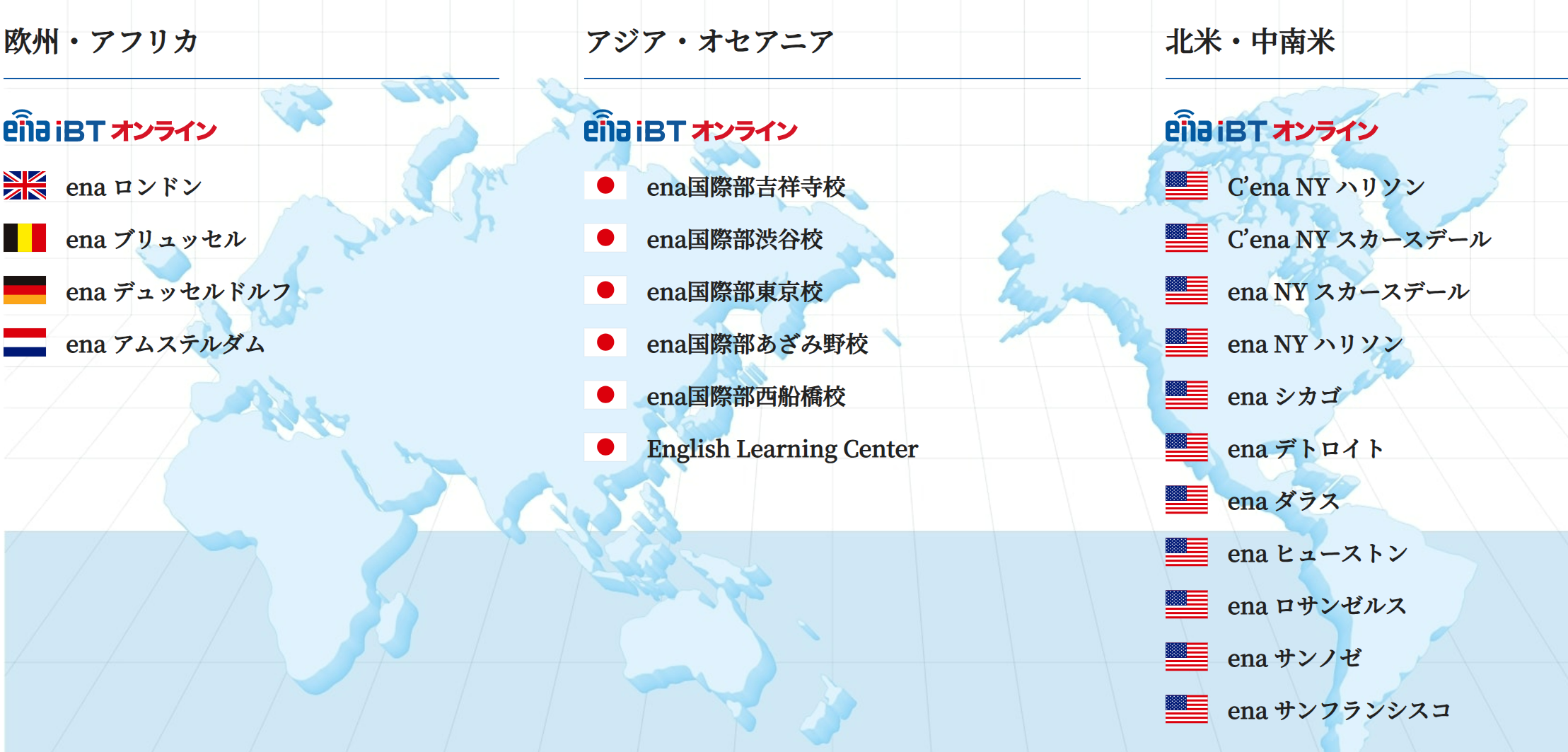 欧州・アフリカ

ena iBT オンライン

ena ロンドン
ena ブリュッセル
ena デュッセルドルフ
ena アムステルダム

アジア・オセアニア

ena iBT オンライン

ena国際部吉祥寺校
ena国際部渋谷校
ena国際部東京校
ena国際部あざみ野校
ena国際部西船橋校
English Learning Center

北米・中南米

ena iBT オンライン

C'ena NY ハリソン
C'ena NY スカースデール
ena NY スカースデール
ena NY ハリソン
ena シカゴ
ena デトロイト
ena ダラス
ena ヒューストン
ena ロサンゼルス
ena サンノゼ
ena サンフランシスコ